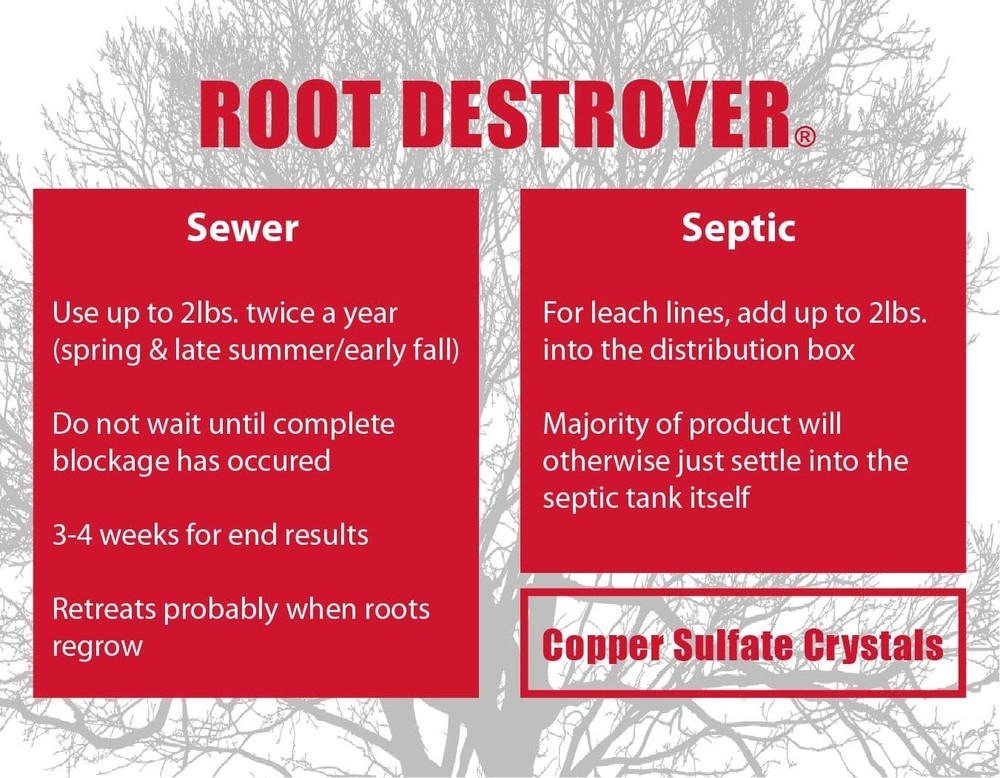 ROOT DESTROYER®

Sewer

Use up to 2lbs. twice a year (spring & late summer/early fall)

Do not wait until complete blockage has occured

3-4 weeks for end results

Retreats probably when roots regrow

Septic

For leach lines, add up to 2lbs. into the distribution box

Majority of product will otherwise just settle into the septic tank itself

Copper Sulfate Crystals